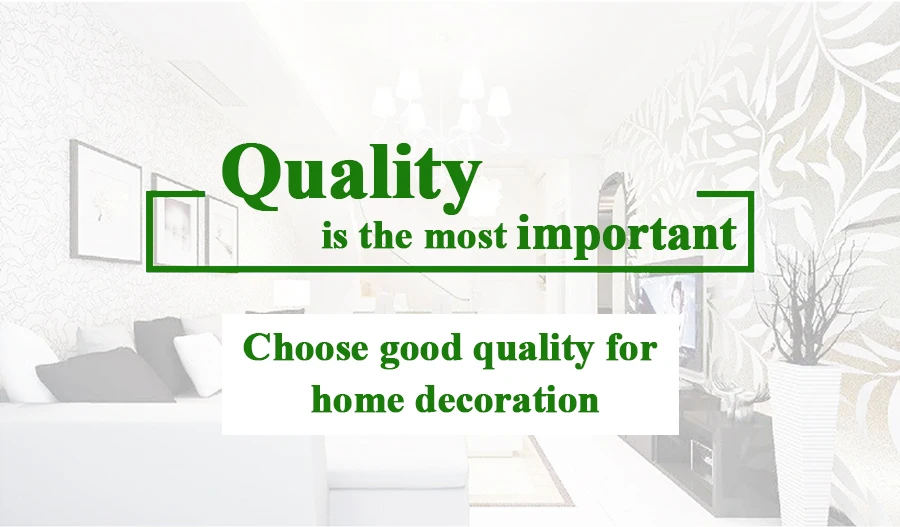 Quality
is the most important

Choose good quality for home decoration